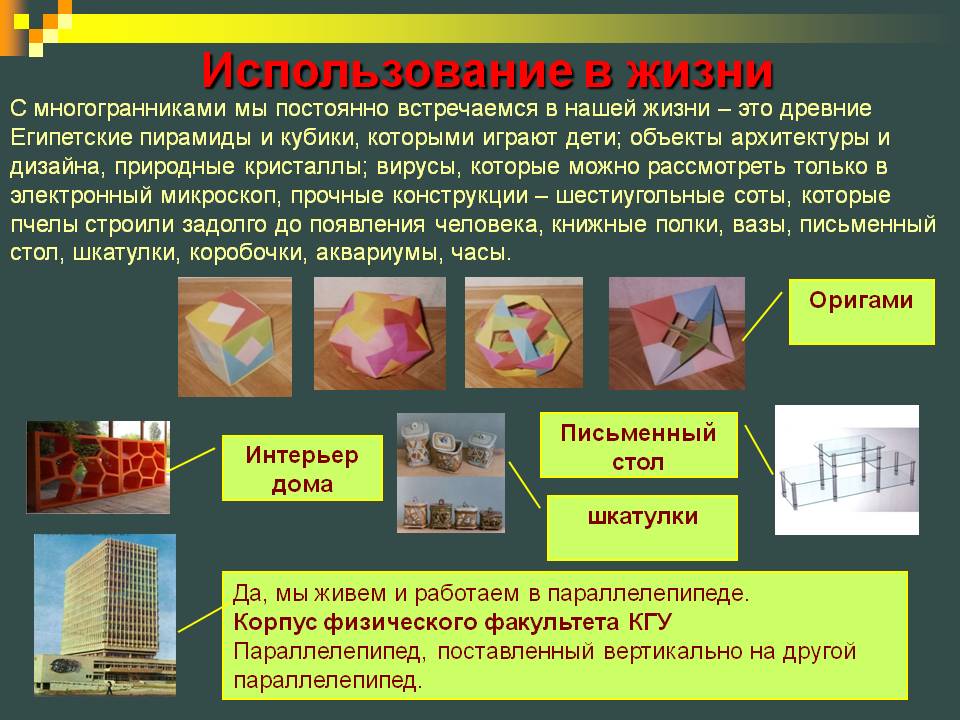 Использование в жизни

С многогранниками мы постоянно встречаемся в нашей жизни – это древние Египетские пирамиды и кубики, которыми играют дети; объекты архитектуры и дизайна, природные кристаллы; вирусы, которые можно рассмотреть только в электронный микроскоп, прочные конструкции – шестиугольные соты, которые пчелы строили задолго до появления человека, книжные полки, вазы, письменный стол, шкатулки, коробочки, аквариумы, часы.

Оригами

Интерьер дома

Письменный стол

шкатулки

Да, мы живем и работаем в параллелепипеде.
Корпус физического факультета КГУ
Параллелепипед, поставленный вертикально на другой параллелепипед.